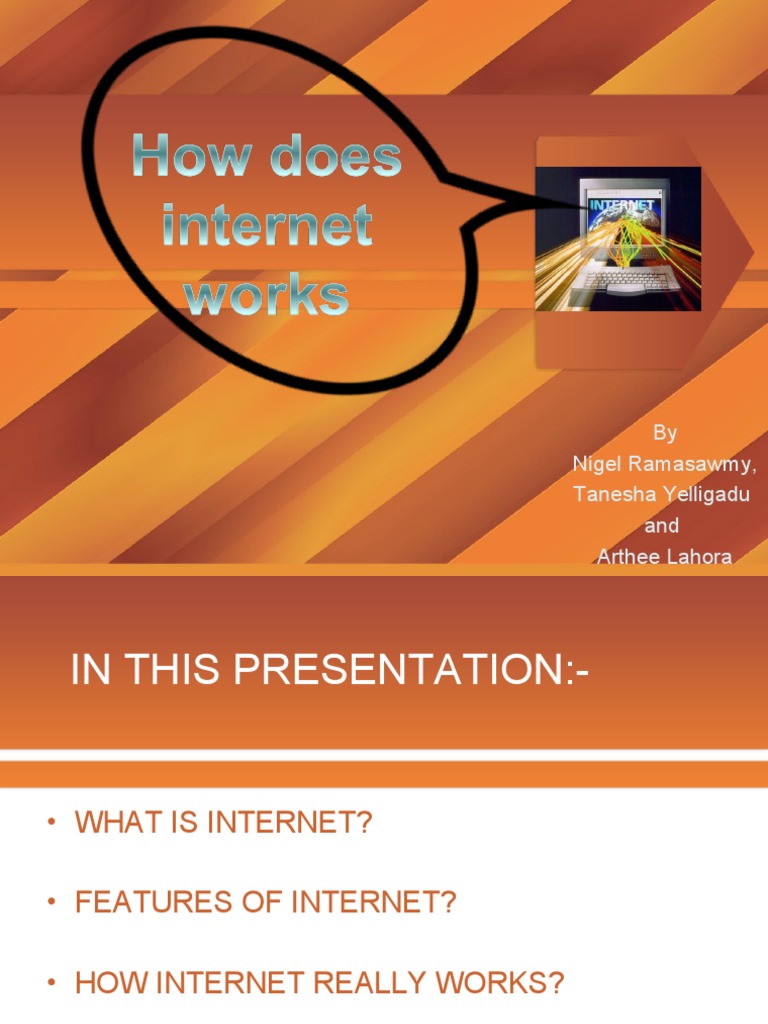 How does internet works

INTERNET

By
Nigel Ramasawmy,
Tanesha Yelligadu
and
Arthee Lahora

IN THIS PRESENTATION:-

• WHAT IS INTERNET?

• FEATURES OF INTERNET?

• HOW INTERNET REALLY WORKS?